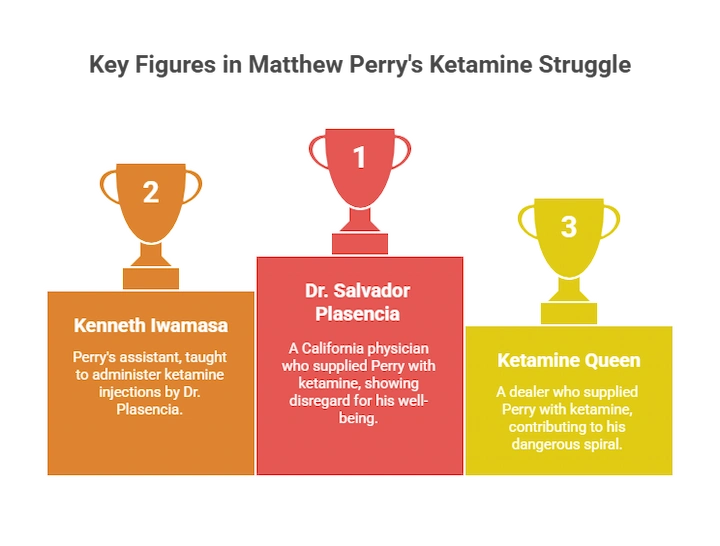 Key Figures in Matthew Perry's Ketamine Struggle

2

Kenneth Iwamasa

Perry's assistant, taught to administer ketamine injections by Dr. Plasencia.

1

Dr. Salvador Plasencia

A California physician who supplied Perry with ketamine, showing disregard for his well-being.

3

Ketamine Queen

A dealer who supplied Perry with ketamine, contributing to his dangerous spiral.